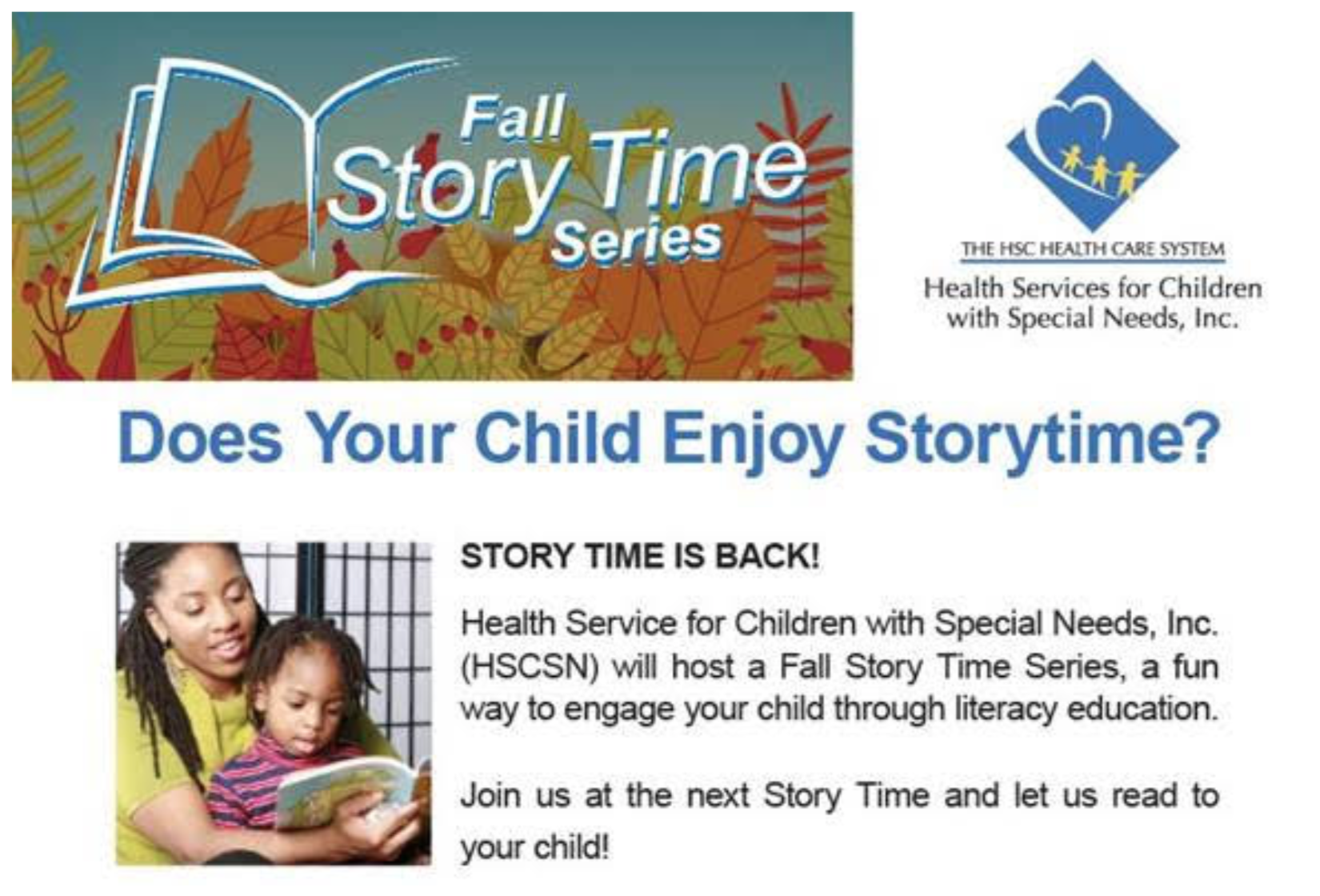 Fall Story Time Series

THE HSC HEALTH CARE SYSTEM
Health Services for Children with Special Needs, Inc.

Does Your Child Enjoy Storytime?

STORY TIME IS BACK!

Health Service for Children with Special Needs, Inc. (HSCSN) will host a Fall Story Time Series, a fun way to engage your child through literacy education.

Join us at the next Story Time and let us read to your child!